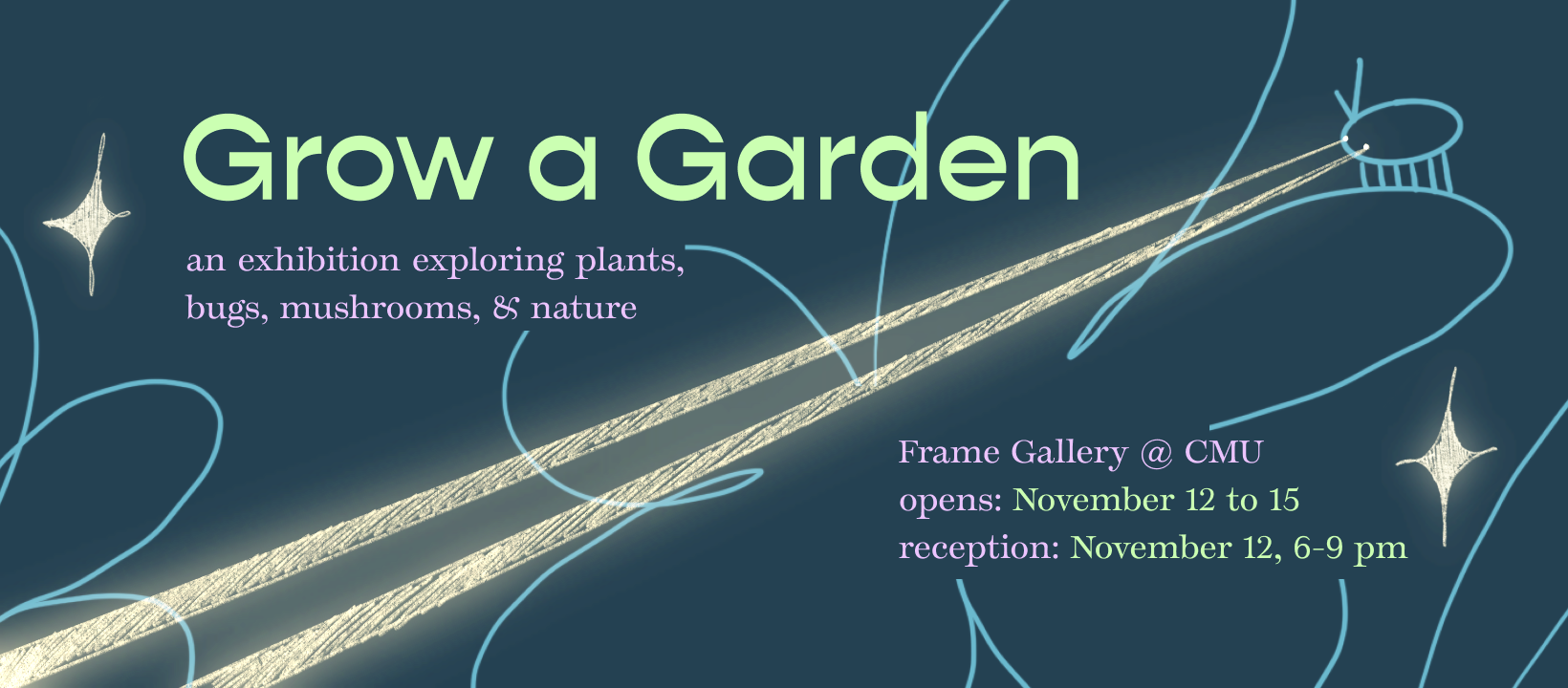 Grow a Garden

an exhibition exploring plants, bugs, mushrooms, & nature

Frame Gallery @ CMU
opens: November 12 to 15
reception: November 12, 6-9 pm